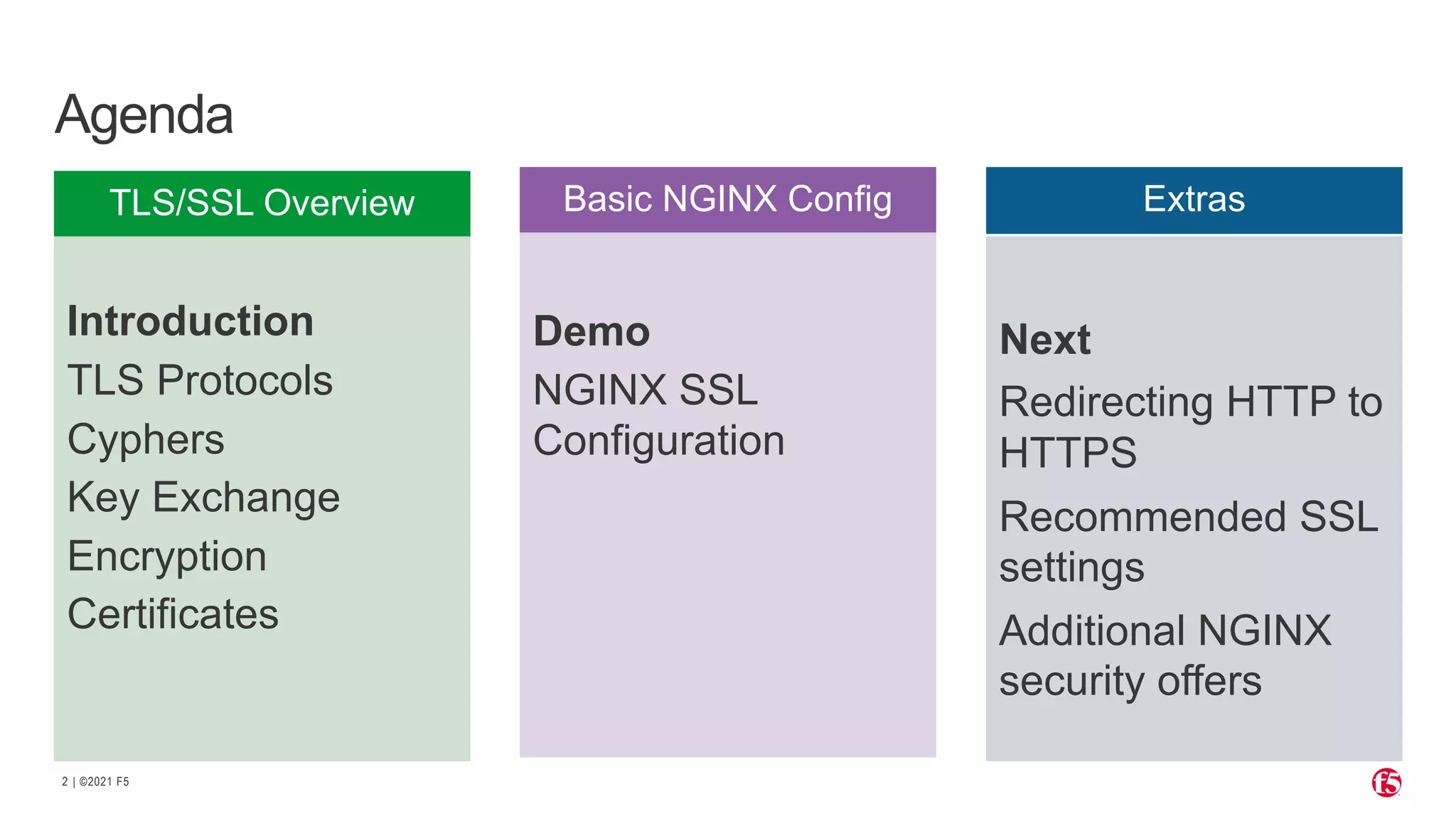 Agenda

TLS/SSL Overview

Introduction
TLS Protocols
Cyphers
Key Exchange
Encryption
Certificates

Basic NGINX Config

Demo
NGINX SSL Configuration

Extras

Next
Redirecting HTTP to HTTPS
Recommended SSL settings
Additional NGINX security offers

2 | ©2021 F5

f5